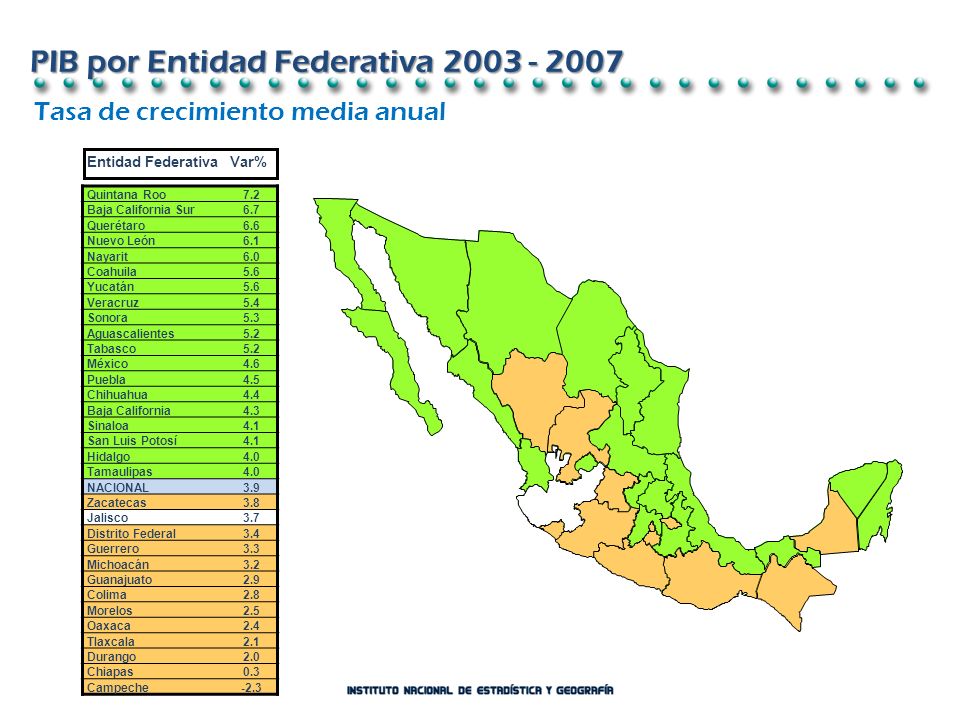 PIB por Entidad Federativa 2003 - 2007

Tasa de crecimiento media anual

| Entidad Federativa | Var% |
|---|---|
| Quintana Roo | 7.2 |
| Baja California Sur | 6.7 |
| Querétaro | 6.6 |
| Nuevo León | 6.1 |
| Nayarit | 6.0 |
| Coahuila | 5.6 |
| Yucatán | 5.6 |
| Veracruz | 5.4 |
| Sonora | 5.3 |
| Aguascalientes | 5.2 |
| Tabasco | 5.2 |
| México | 4.6 |
| Puebla | 4.5 |
| Chihuahua | 4.4 |
| Baja California | 4.3 |
| Sinaloa | 4.1 |
| San Luis Potosí | 4.1 |
| Hidalgo | 4.0 |
| Tamaulipas | 4.0 |
| NACIONAL | 3.9 |
| Zacatecas | 3.8 |
| Jalisco | 3.7 |
| Distrito Federal | 3.4 |
| Guerrero | 3.3 |
| Michoacán | 3.2 |
| Guanajuato | 2.9 |
| Colima | 2.8 |
| Morelos | 2.5 |
| Oaxaca | 2.4 |
| Tlaxcala | 2.1 |
| Durango | 2.0 |
| Chiapas | 0.3 |
| Campeche | -2.3 |

INSTITUTO NACIONAL DE ESTADÍSTICA Y GEOGRAFÍA